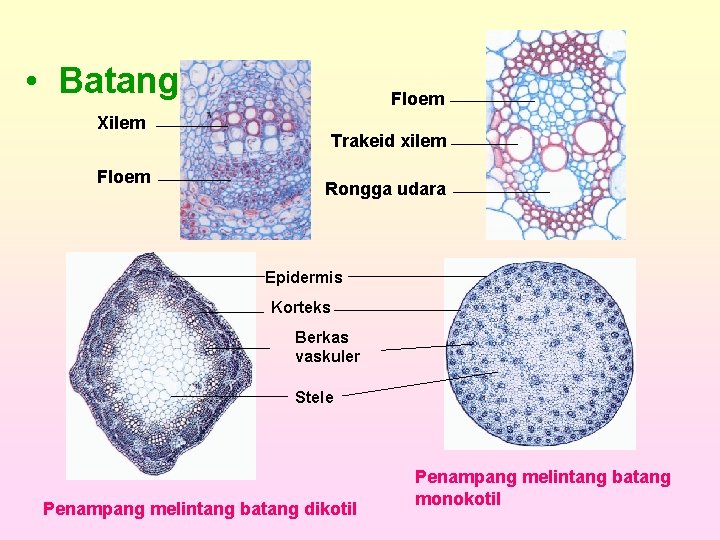 • Batang

Xilem

Floem

Floem

Trakeid xilem

Rongga udara

Epidermis

Korteks

Berkas vaskuler

Stele

Penampang melintang batang dikotil

Penampang melintang batang monokotil